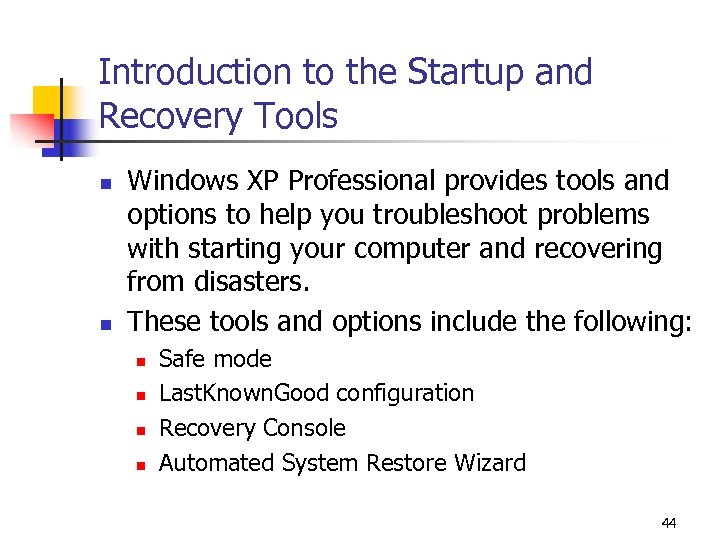 Introduction to the Startup and Recovery Tools

- Windows XP Professional provides tools and options to help you troubleshoot problems with starting your computer and recovering from disasters.
- These tools and options include the following:
  - Safe mode
  - LastKnownGood configuration
  - Recovery Console
  - Automated System Restore Wizard

44